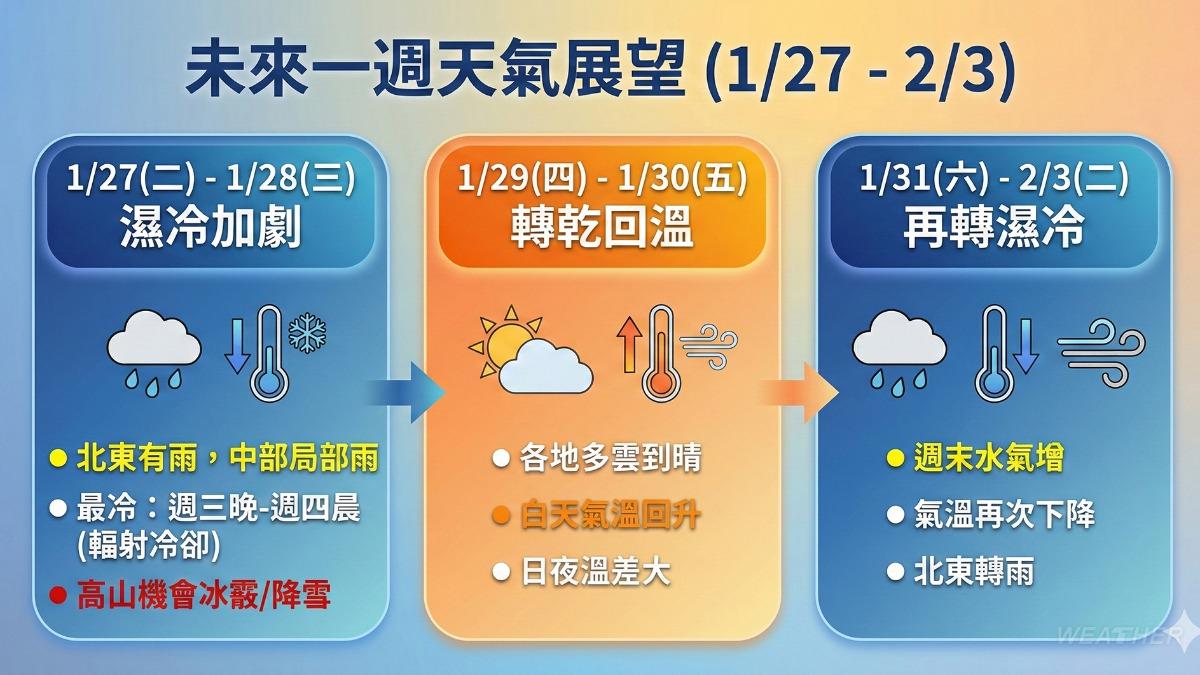 未來一週天氣展望 (1/27 - 2/3)

1/27(二) - 1/28(三)
濕冷加劇

● 北東有雨，中部局部雨
● 最冷：週三晚-週四晨 (輻射冷卻)
● 高山機會冰霰/降雪

1/29(四) - 1/30(五)
轉乾回溫

● 各地多雲到晴
● 白天氣溫回升
● 日夜溫差大

1/31(六) - 2/3(二)
再轉濕冷

● 週末水氣增
● 氣溫再次下降
● 北東轉雨

WEATHER